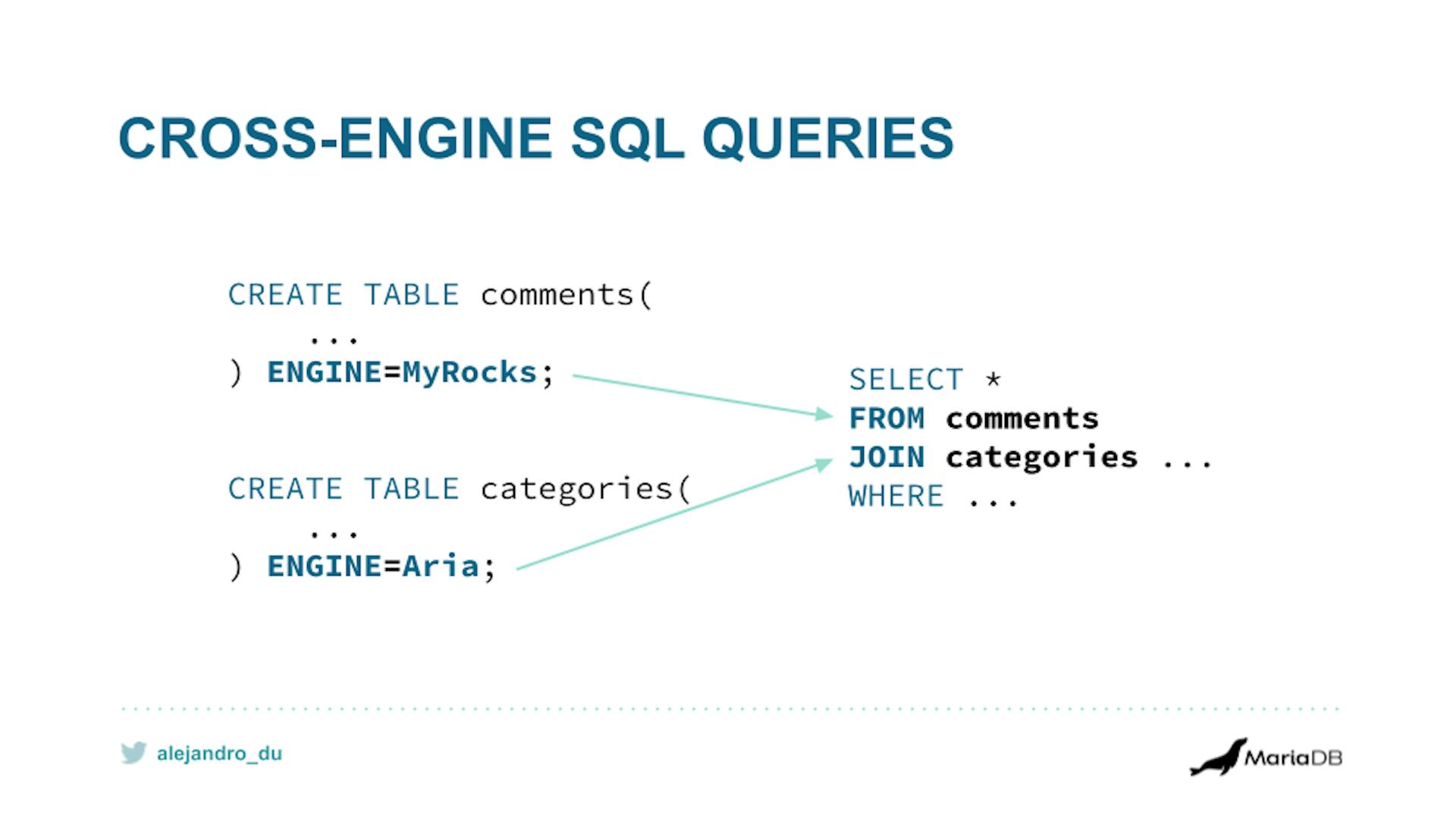 CROSS-ENGINE SQL QUERIES

CREATE TABLE comments(
...
) ENGINE=MyRocks;

CREATE TABLE categories(
...
) ENGINE=Aria;

SELECT *
FROM comments
JOIN categories ...
WHERE ...

alejandro_du

MariaDB